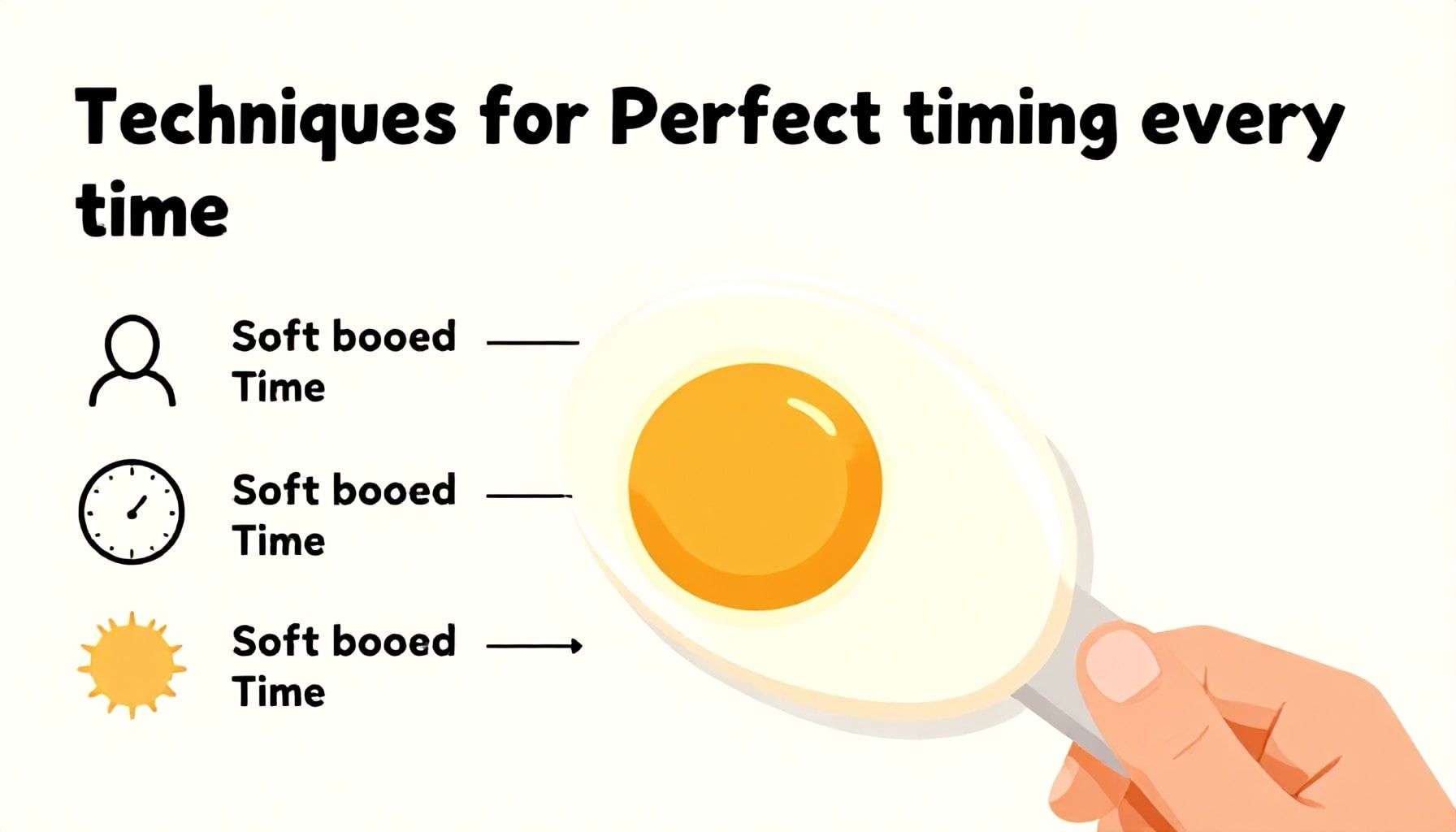 Techniques for Perfect timing every time

Soft booed Time

Soft booed Time

Soft booed Time